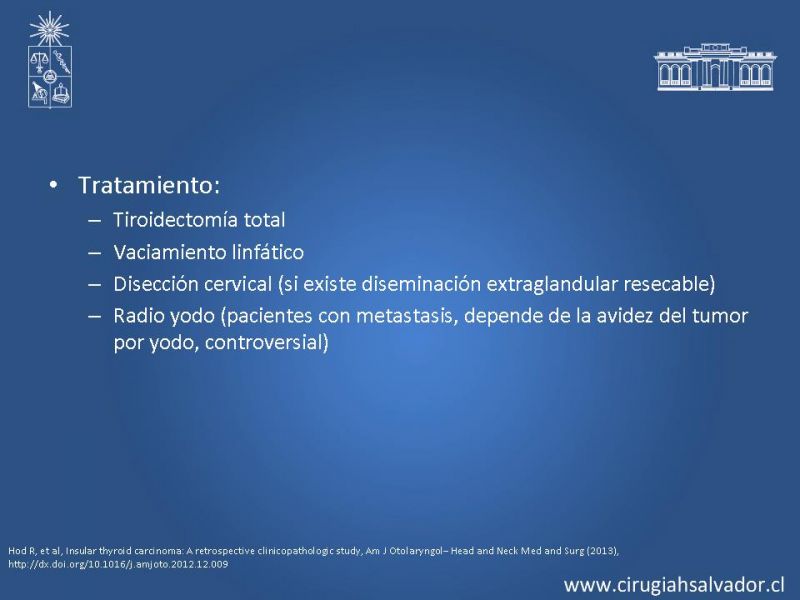 • Tratamiento:
– Tiroidectomía total
– Vaciamiento linfático
– Disección cervical (si existe diseminación extraglandular resecable)
– Radio yodo (pacientes con metastasis, depende de la avidez del tumor por yodo, controversial)

Hod R, et al, Insular thyroid carcinoma: A retrospective clinicopathologic study, Am J Otolaryngol– Head and Neck Med and Surg (2013), http://dx.doi.org/10.1016/j.amjoto.2012.12.009

www.cirugiahsalvador.cl